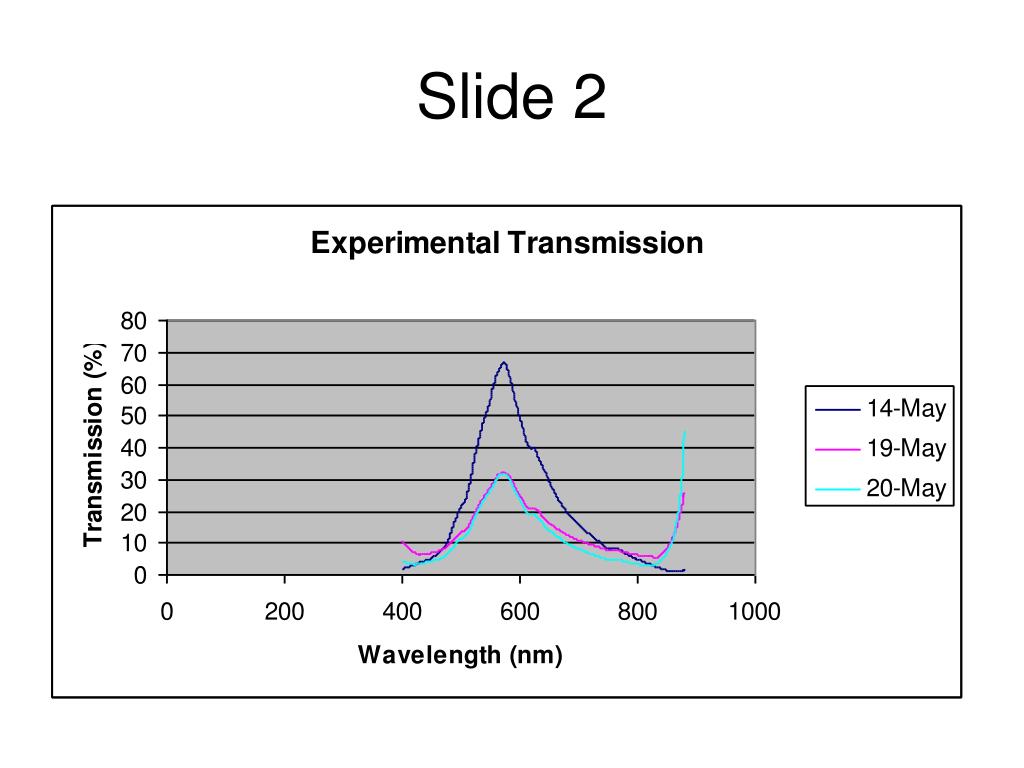 Slide 2

Experimental Transmission

Transmission (%)

80
70
60
50
40
30
20
10
0

0
200
400
600
800
1000

Wavelength (nm)

14-May
19-May
20-May